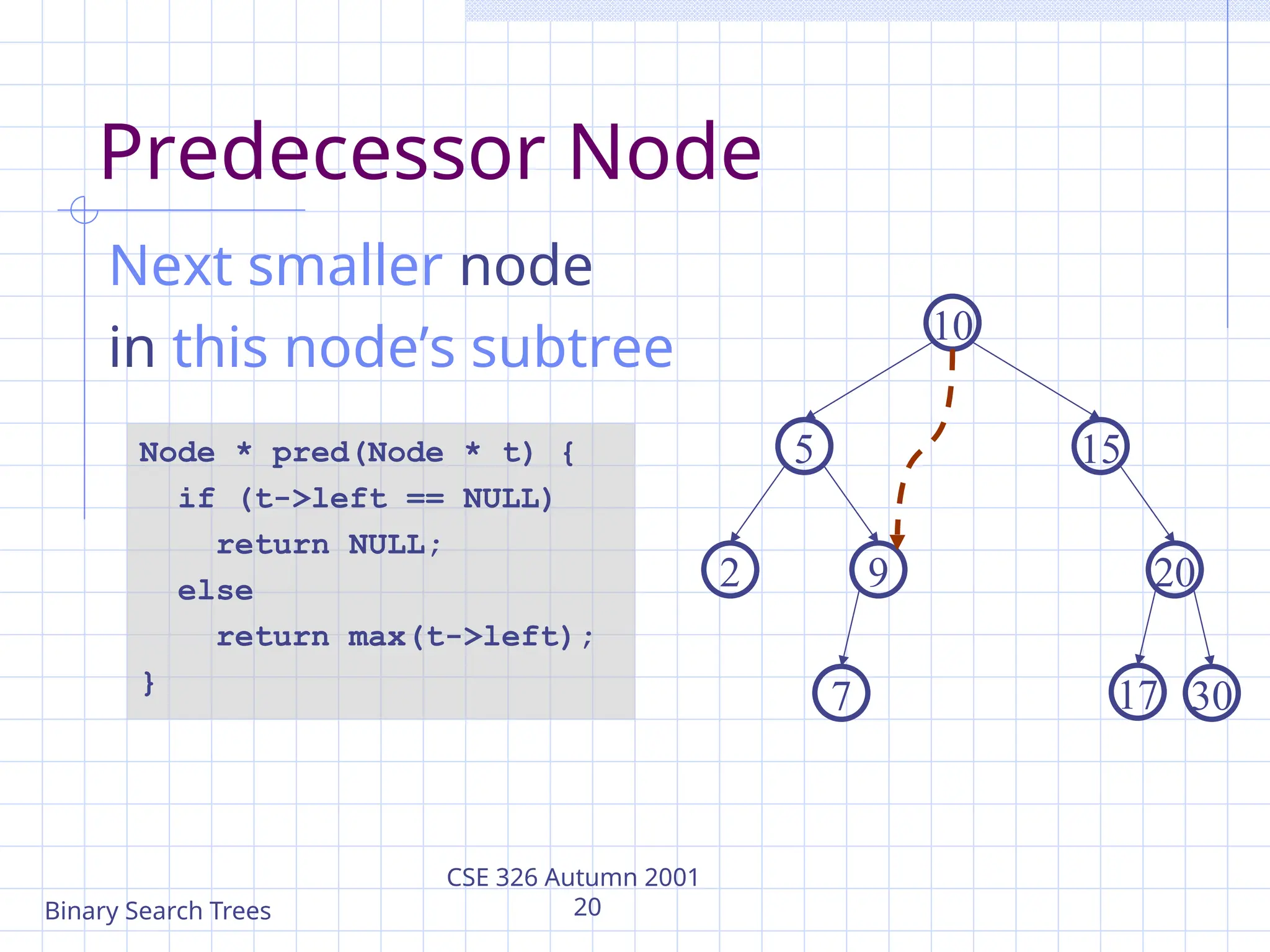 Predecessor Node

Next smaller node
in this node's subtree

Node * pred(Node * t) {
  if (t->left == NULL)
    return NULL;
  else
    return max(t->left);
}

10
5
15
2
9
20
7
17
30

Binary Search Trees

CSE 326 Autumn 2001
20